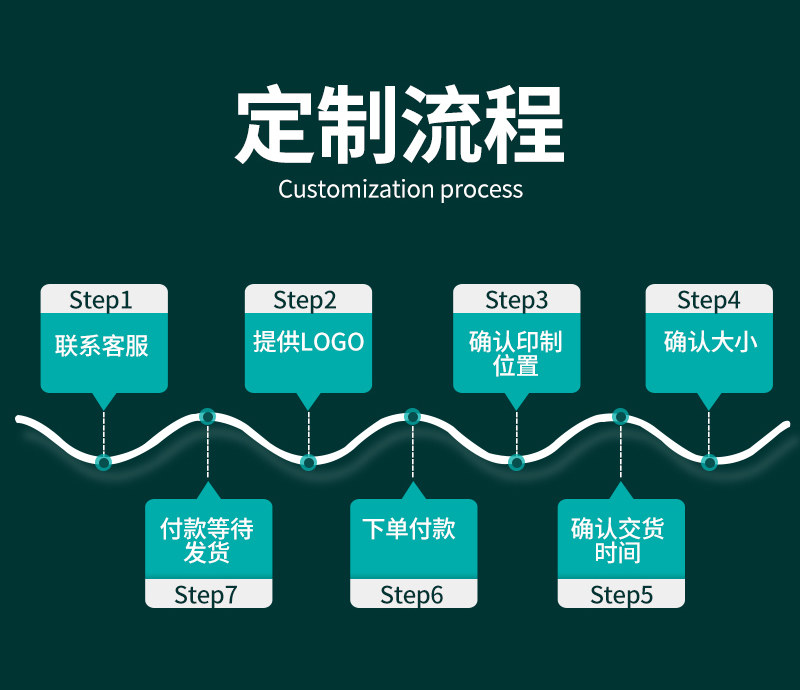 定制流程
Customization process

Step1
联系客服

Step2
提供LOGO

Step3
确认印制位置

Step4
确认大小

付款等待发货
Step7

下单付款
Step6

确认交货时间
Step5